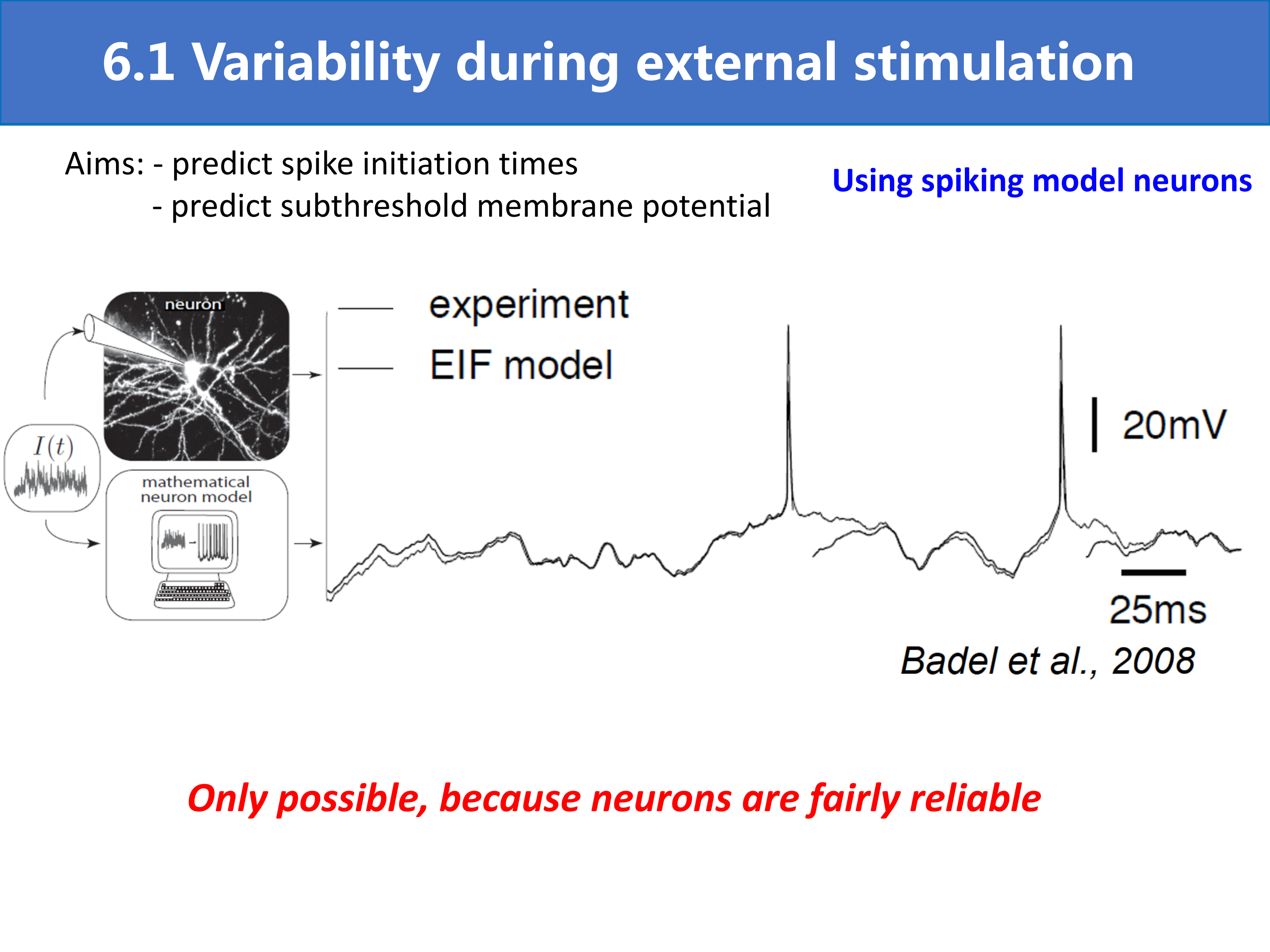 6.1 Variability during external stimulation

Aims: - predict spike initiation times
- predict subthreshold membrane potential

Using spiking model neurons

neuron

$I(t)$

mathematical neuron model

experiment

EIF model

20mV

25ms

Badel et al., 2008

Only possible, because neurons are fairly reliable